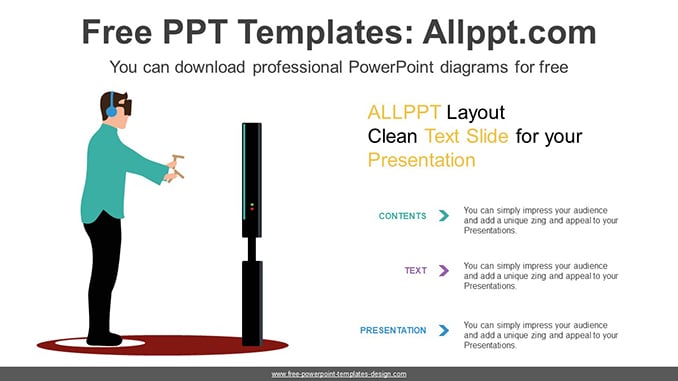 Free PPT Templates: Allppt.com

You can download professional PowerPoint diagrams for free

ALLPPT Layout
Clean Text Slide for your
Presentation

CONTENTS

You can simply impress your audience and add a unique zing and appeal to your Presentations.

TEXT

You can simply impress your audience and add a unique zing and appeal to your Presentations.

PRESENTATION

You can simply impress your audience and add a unique zing and appeal to your Presentations.

www.free-powerpoint-templates-design.com